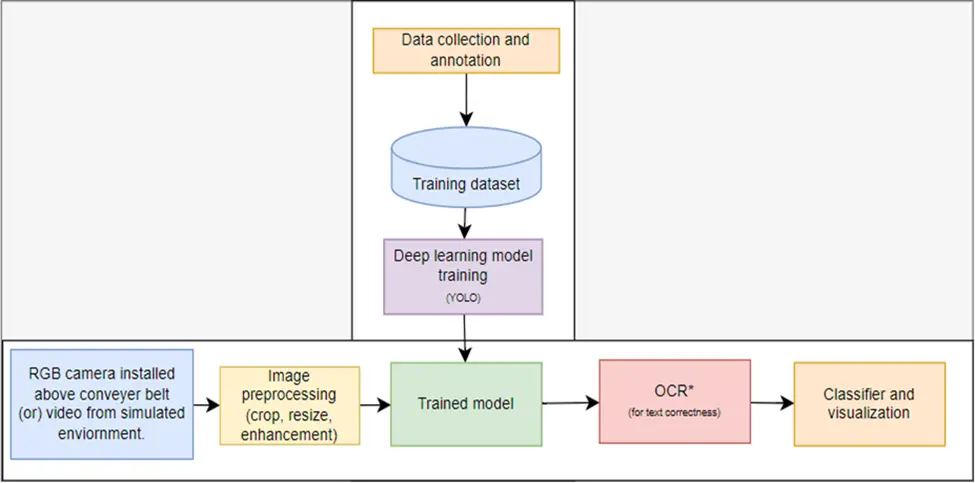 Data collection and annotation

Training dataset

Deep learning model training
(YOLO)

RGB camera installed above conveyer belt (or) video from simulated enviornment.

Image preprocessing (crop, resize, enhancement)

Trained model

OCR*
(for text correctness)

Classifier and visualization